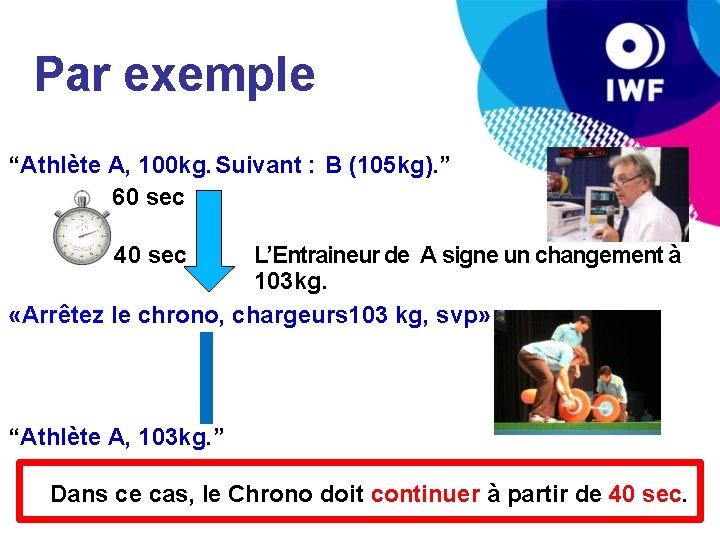 Par exemple

IWF

“Athlète A, 100kg. Suivant : B (105kg).”

60 sec

40 sec

L’Entraineur de A signe un changement à 103kg.

«Arrêtez le chrono, chargeurs103 kg, svp»

“Athlète A, 103kg.”

Dans ce cas, le Chrono doit continuer à partir de 40 sec.